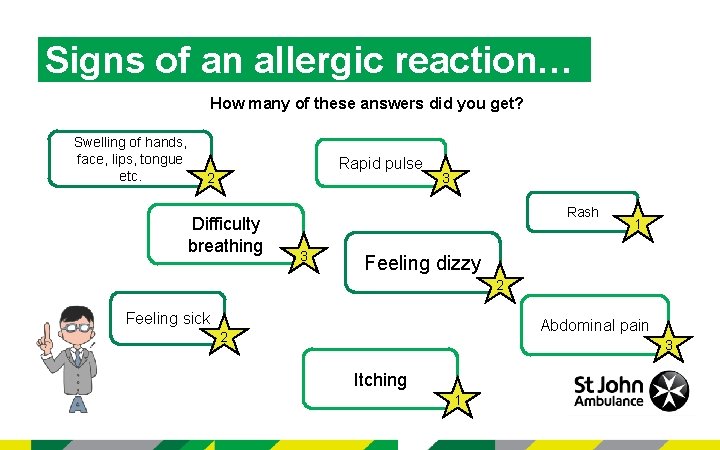 Signs of an allergic reaction…

How many of these answers did you get?

Swelling of hands, face, lips, tongue etc.
2

Rapid pulse
3

Rash
1

Difficulty breathing
3

Feeling dizzy
2

Feeling sick
2

Abdominal pain
3

Itching
1

St John Ambulance